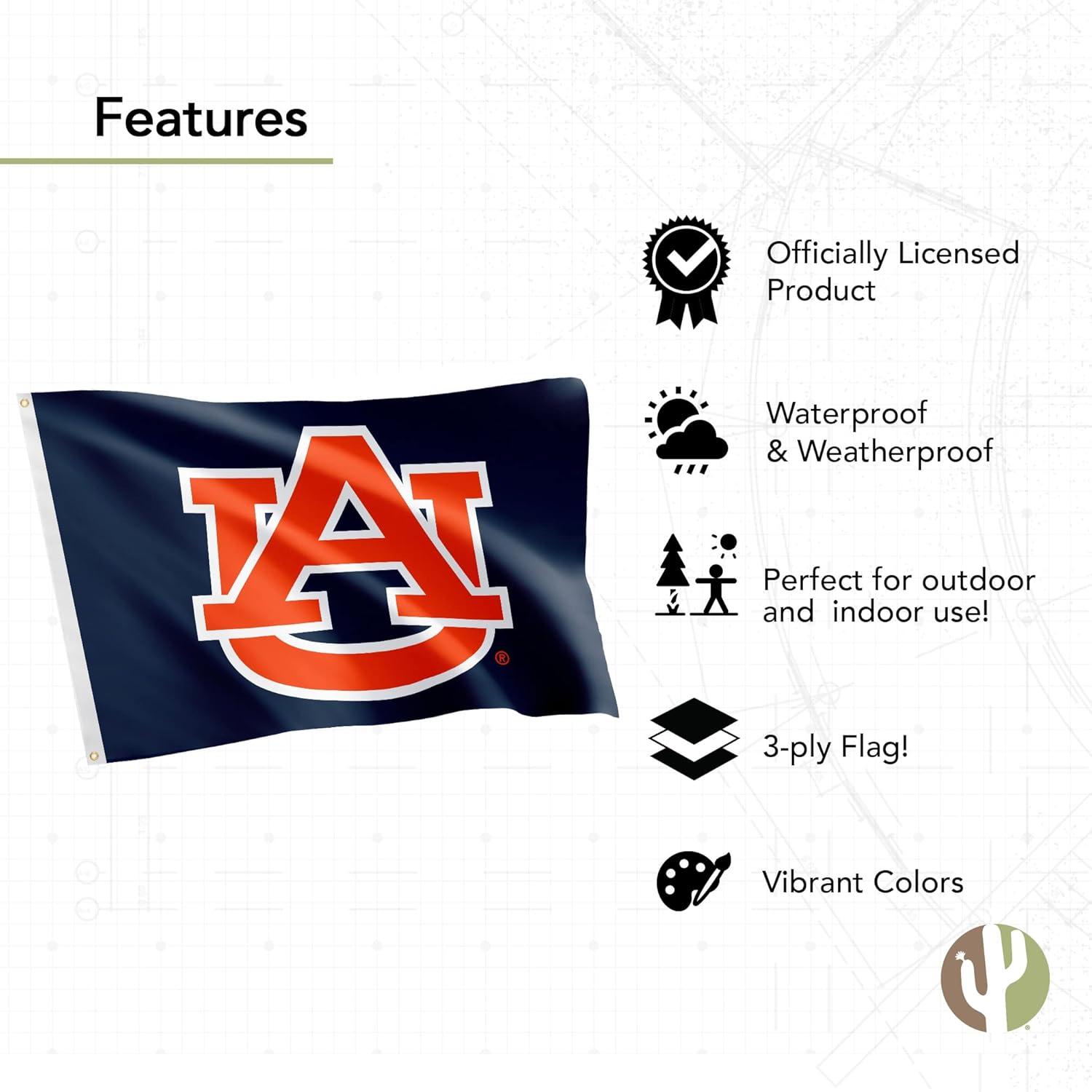 Features

AU®

Officially Licensed Product

Waterproof & Weatherproof

Perfect for outdoor and  indoor use!

3-ply Flag!

Vibrant Colors